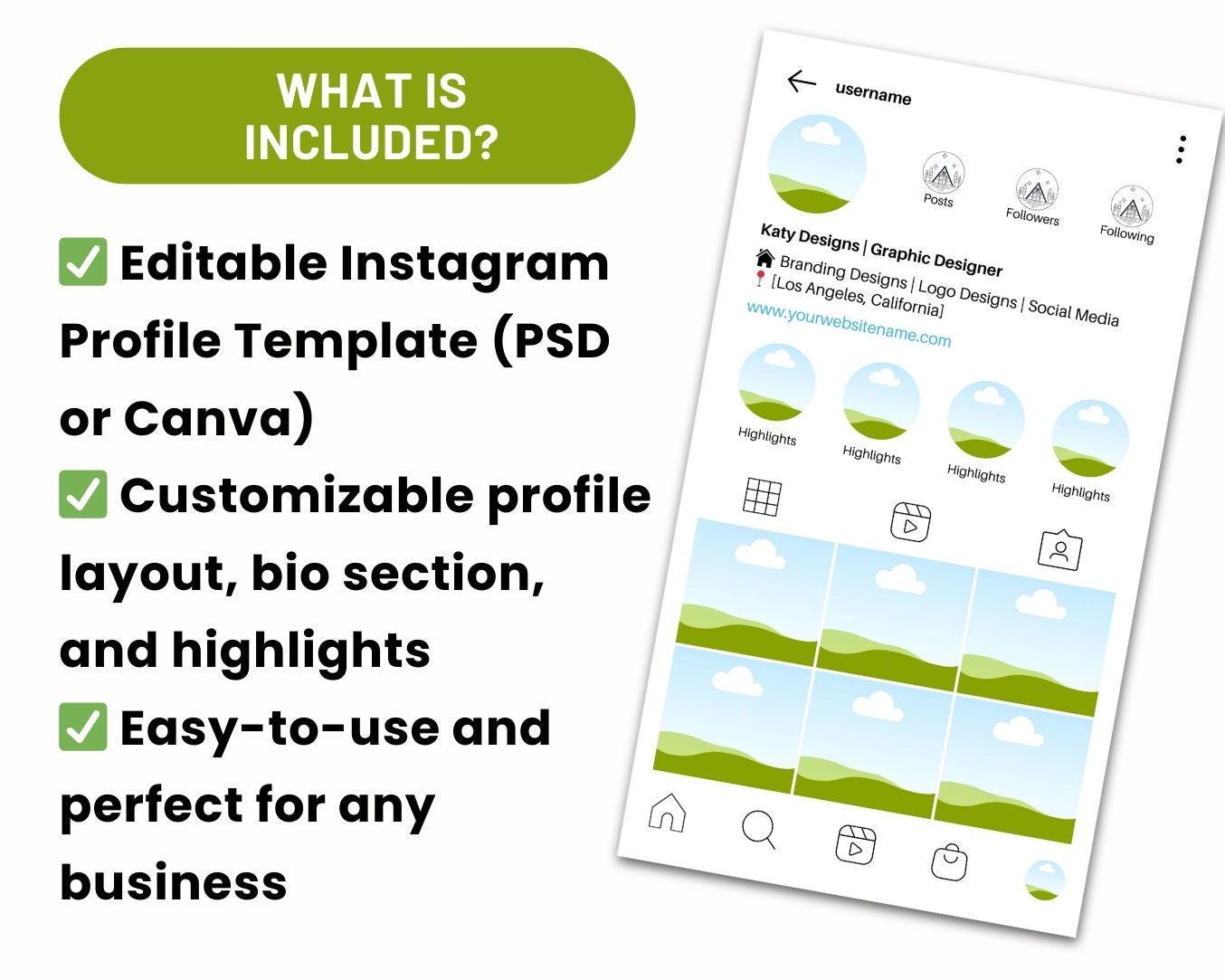 WHAT IS INCLUDED?

✅ Editable Instagram Profile Template (PSD or Canva)
✅ Customizable profile layout, bio section, and highlights
✅ Easy-to-use and perfect for any business

username

Posts
Followers
Following

Katy Designs | Graphic Designer
🏠 Branding Designs | Logo Designs | Social Media
📍 [Los Angeles, California]
www.yourwebsitename.com

Highlights
Highlights
Highlights
Highlights